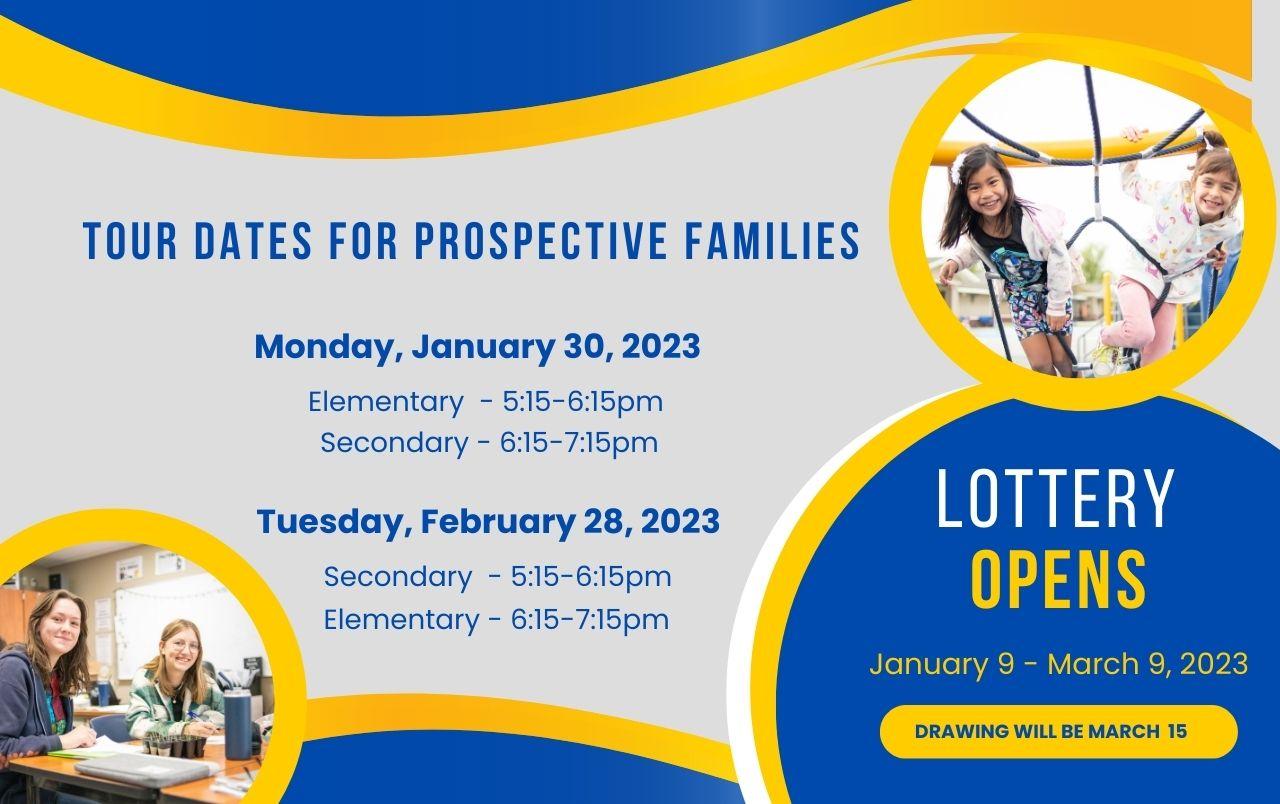 TOUR DATES FOR PROSPECTIVE FAMILIES

Monday, January 30, 2023

Elementary - 5:15-6:15pm
Secondary - 6:15-7:15pm

Tuesday, February 28, 2023

Secondary - 5:15-6:15pm
Elementary - 6:15-7:15pm

LOTTERY OPENS

January 9 - March 9, 2023

DRAWING WILL BE MARCH 15